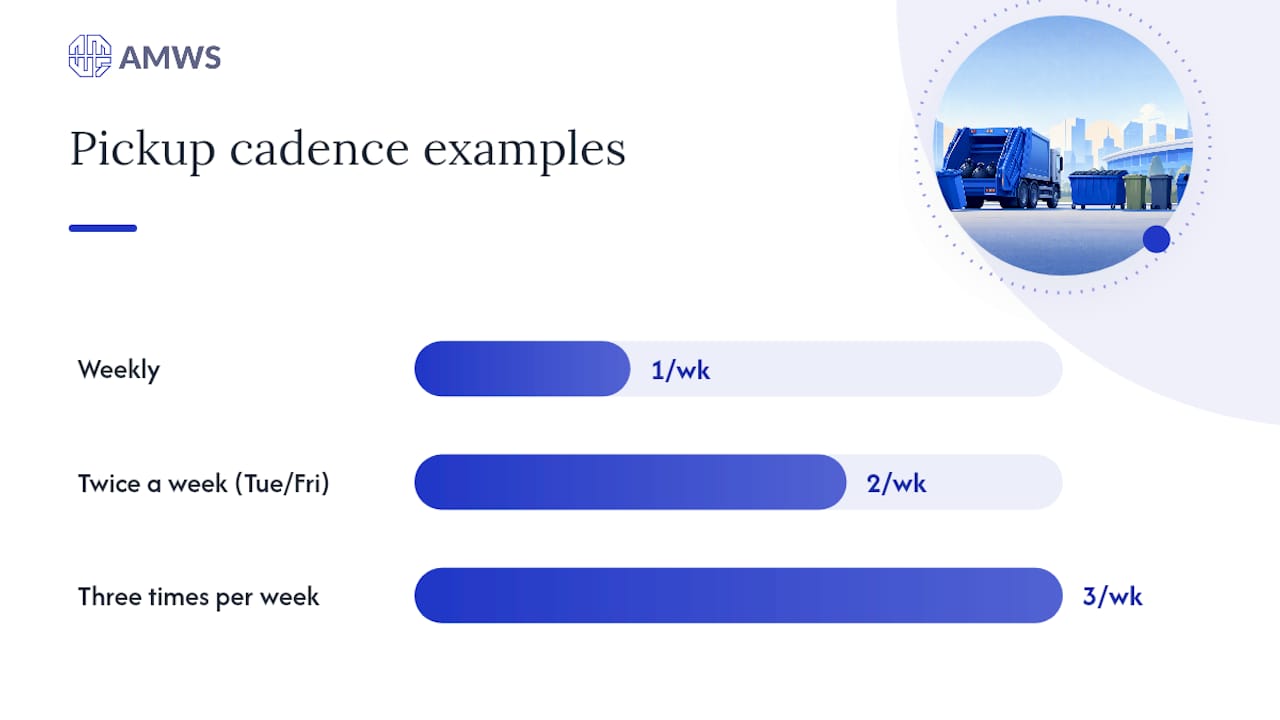 AMWS

Pickup cadence examples

Weekly
1/wk

Twice a week (Tue/Fri)
2/wk

Three times per week
3/wk